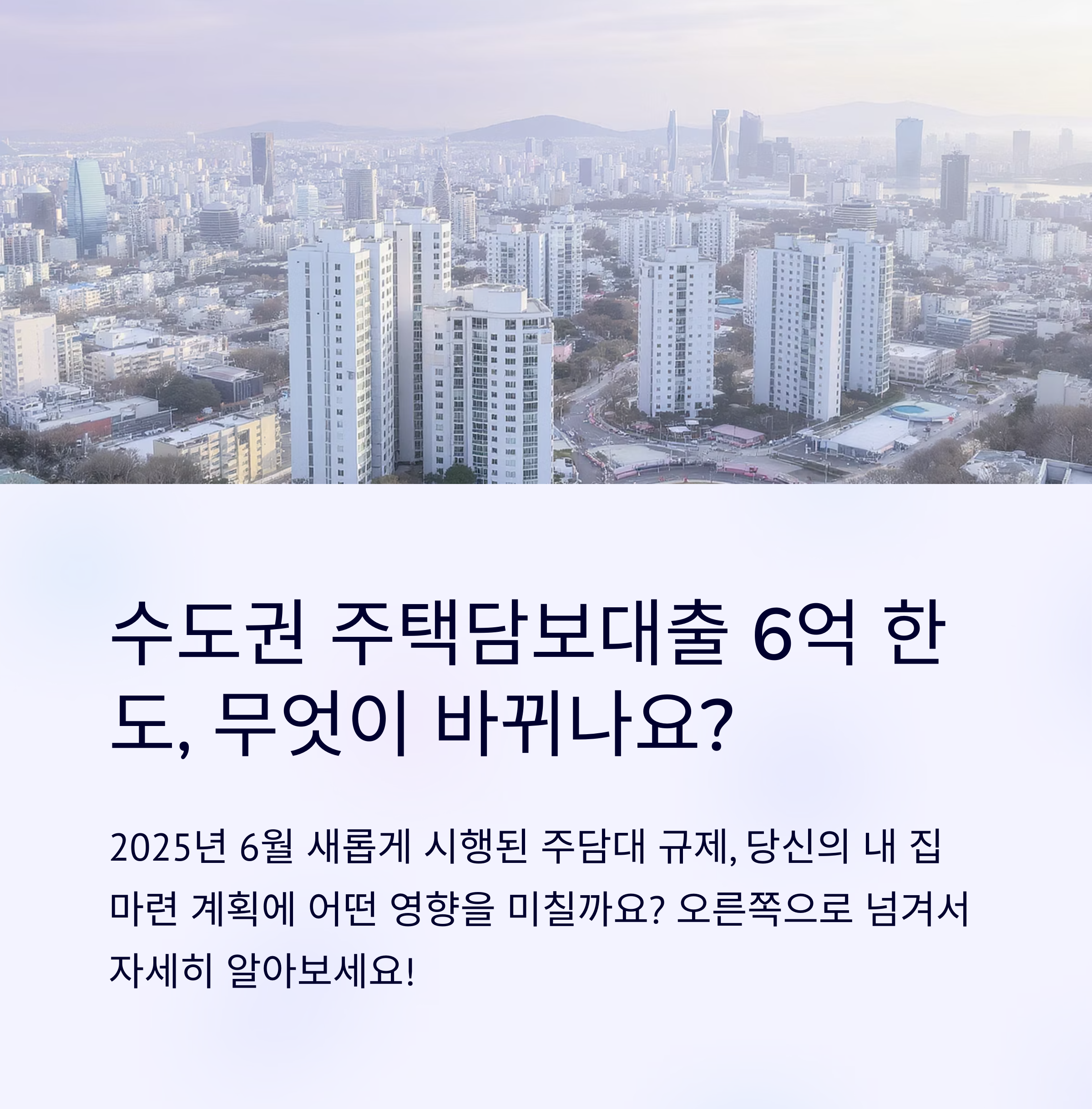 수도권 주택담보대출 6억 한도, 무엇이 바뀌나요?

2025년 6월 새롭게 시행된 주담대 규제, 당신의 내 집 마련 계획에 어떤 영향을 미칠까요? 오른쪽으로 넘겨서 자세히 알아보세요!